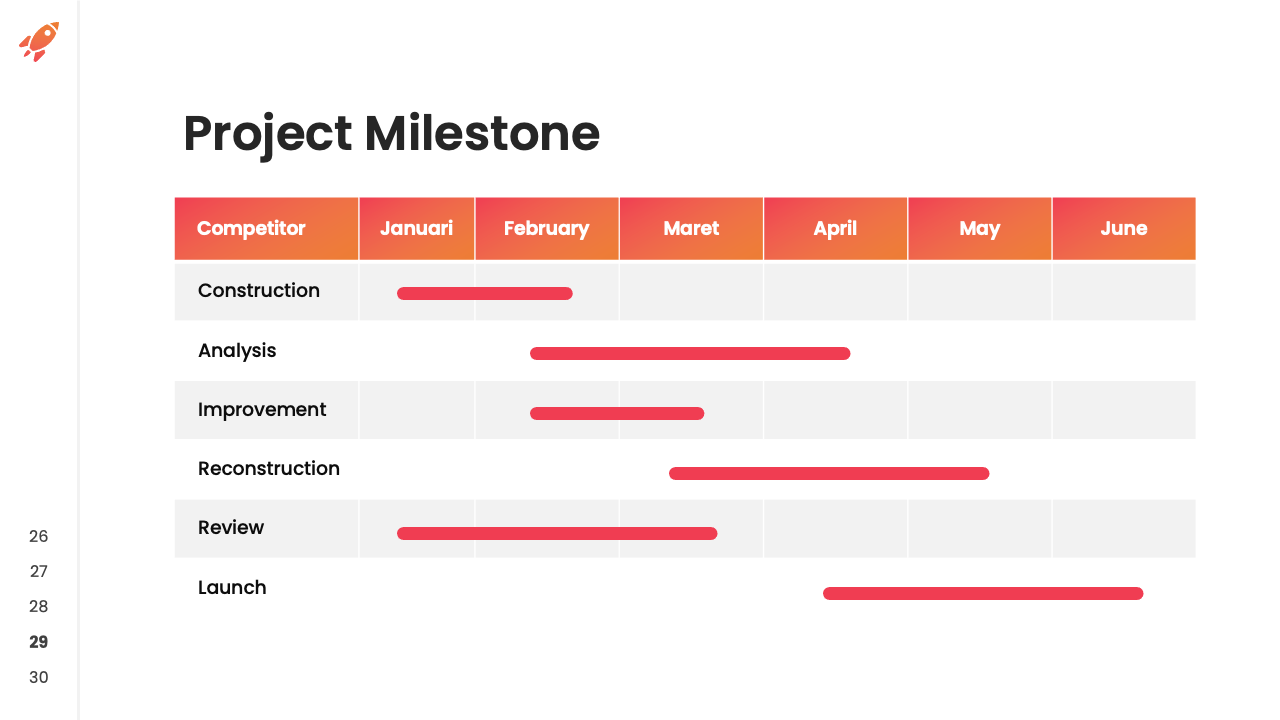 Project Milestone

| Competitor | Januari | February | Maret | April | May | June |
|---|---|---|---|---|---|---|
| Construction | | | | | | |
| Analysis | | | | | | |
| Improvement | | | | | | |
| Reconstruction | | | | | | |
| Review | | | | | | |
| Launch | | | | | | |

26
27
28
29
30